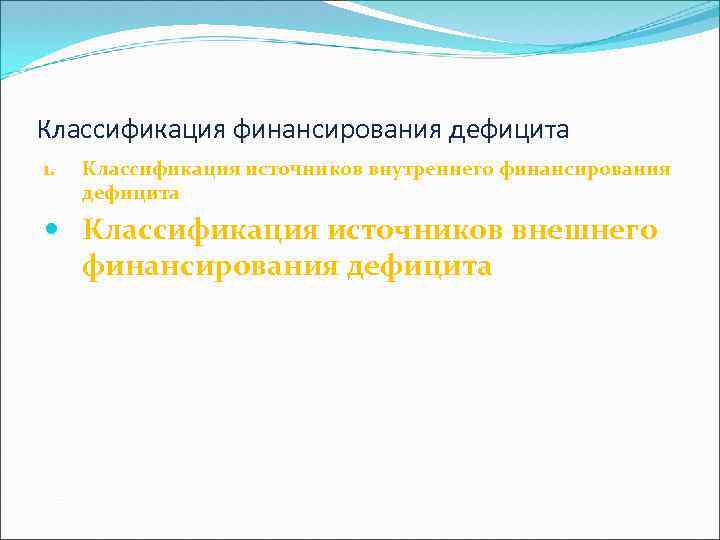 Классификация финансирования дефицита

1. Классификация источников внутреннего финансирования дефицита

• Классификация источников внешнего финансирования дефицита